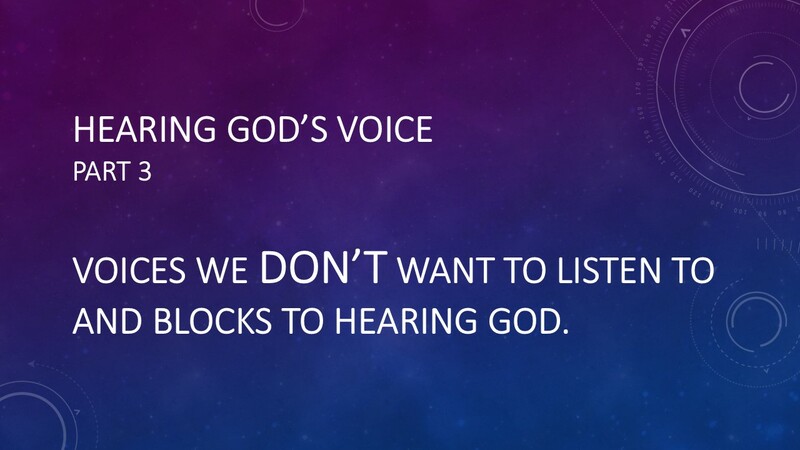 HEARING GOD'S VOICE
PART 3

VOICES WE DON'T WANT TO LISTEN TO AND BLOCKS TO HEARING GOD.